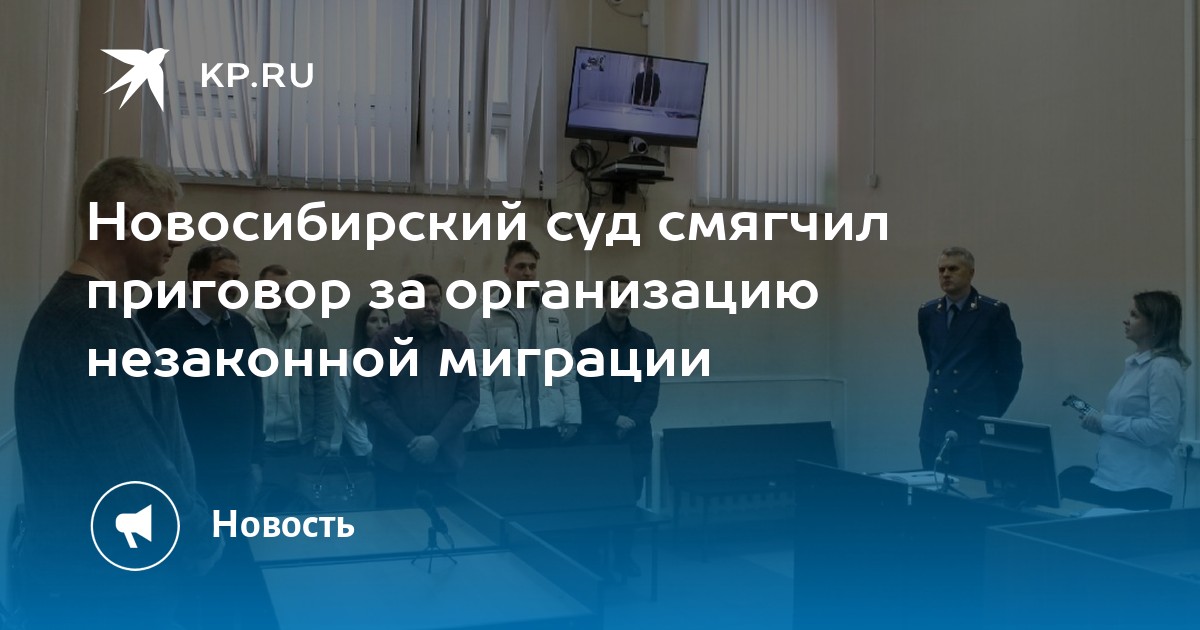 KP.RU

Новосибирский суд смягчил приговор за организацию незаконной миграции

Новость